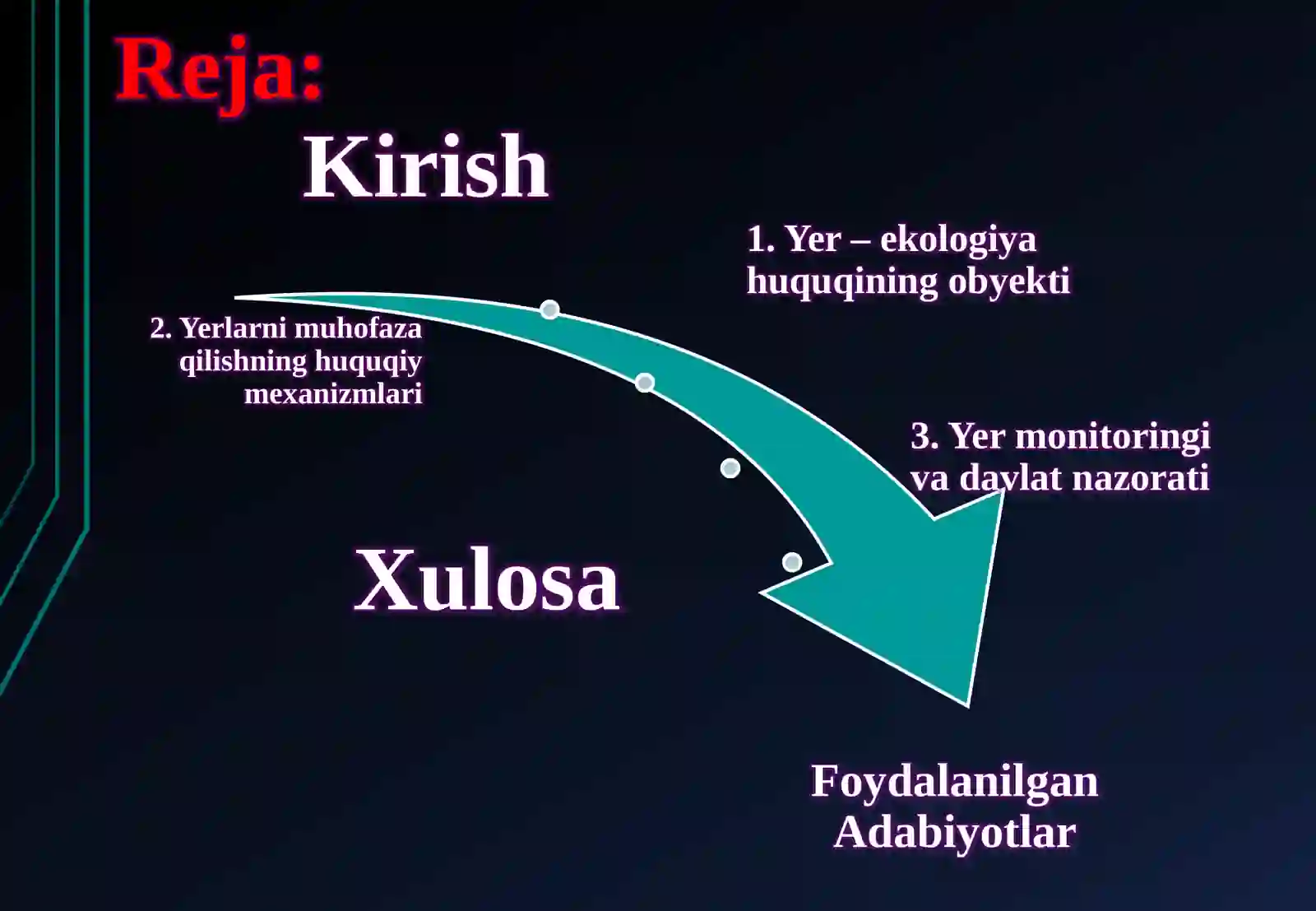 Reja:

Kirish

1. Yer – ekologiya huquqining obyekti

2. Yerlarni muhofaza qilishning huquqiy mexanizmlari

3. Yer monitoringi va davlat nazorati

Xulosa

Foydalanilgan Adabiyotlar